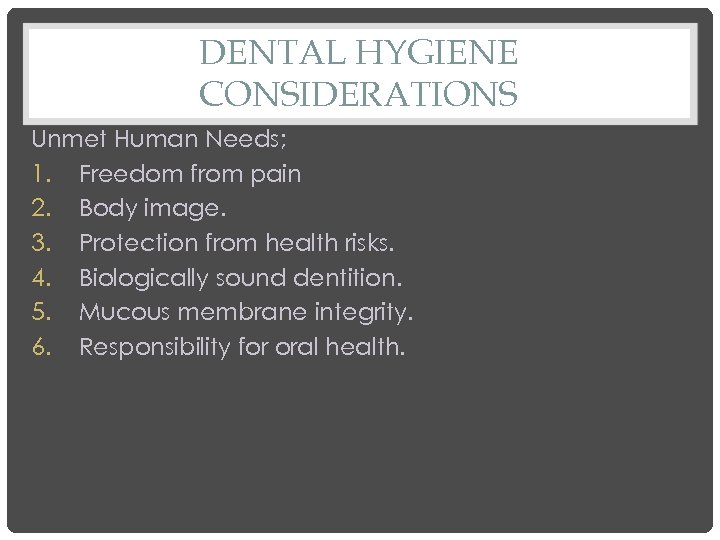 DENTAL HYGIENE CONSIDERATIONS

Unmet Human Needs;
1. Freedom from pain
2. Body image.
3. Protection from health risks.
4. Biologically sound dentition.
5. Mucous membrane integrity.
6. Responsibility for oral health.